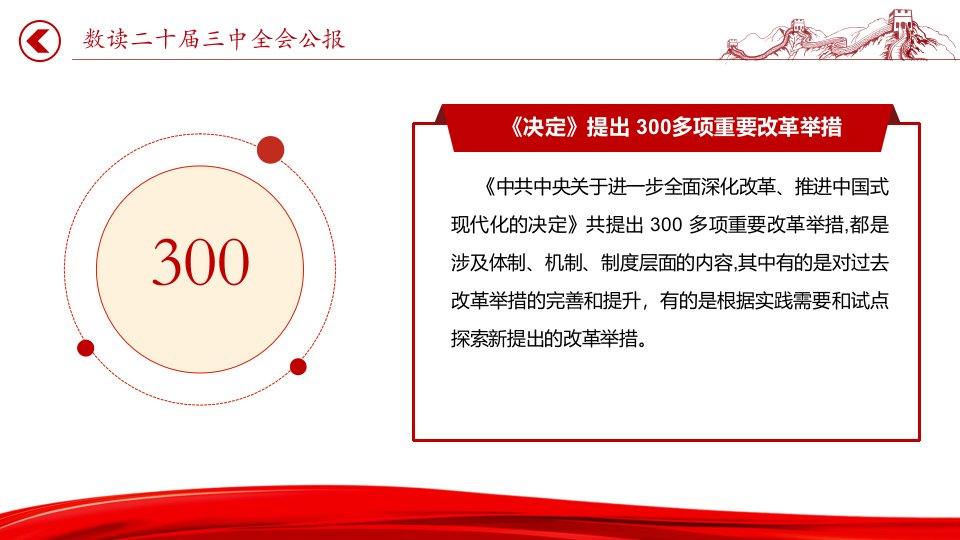 数读二十届三中全会公报

300

《决定》提出 300多项重要改革举措

《中共中央关于进一步全面深化改革、推进中国式现代化的决定》共提出 300 多项重要改革举措,都是涉及体制、机制、制度层面的内容,其中有的是对过去改革举措的完善和提升，有的是根据实践需要和试点探索新提出的改革举措。